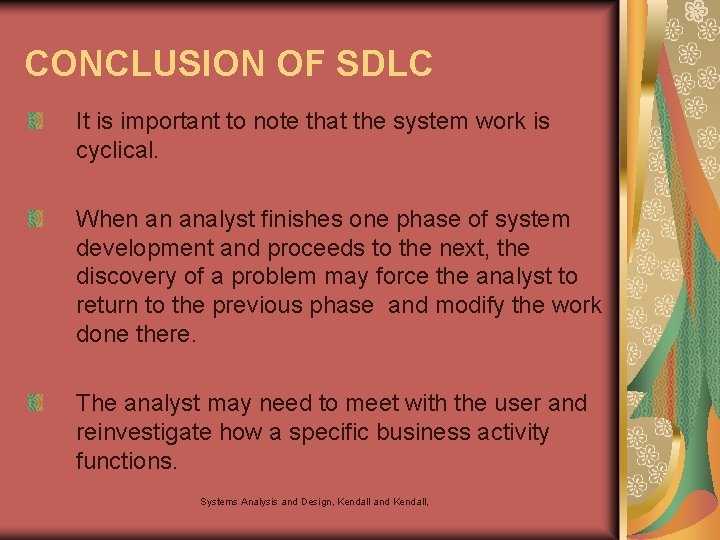 CONCLUSION OF SDLC

It is important to note that the system work is cyclical.

When an analyst finishes one phase of system development and proceeds to the next, the discovery of a problem may force the analyst to return to the previous phase and modify the work done there.

The analyst may need to meet with the user and reinvestigate how a specific business activity functions.

Systems Analysis and Design, Kendall and Kendall,